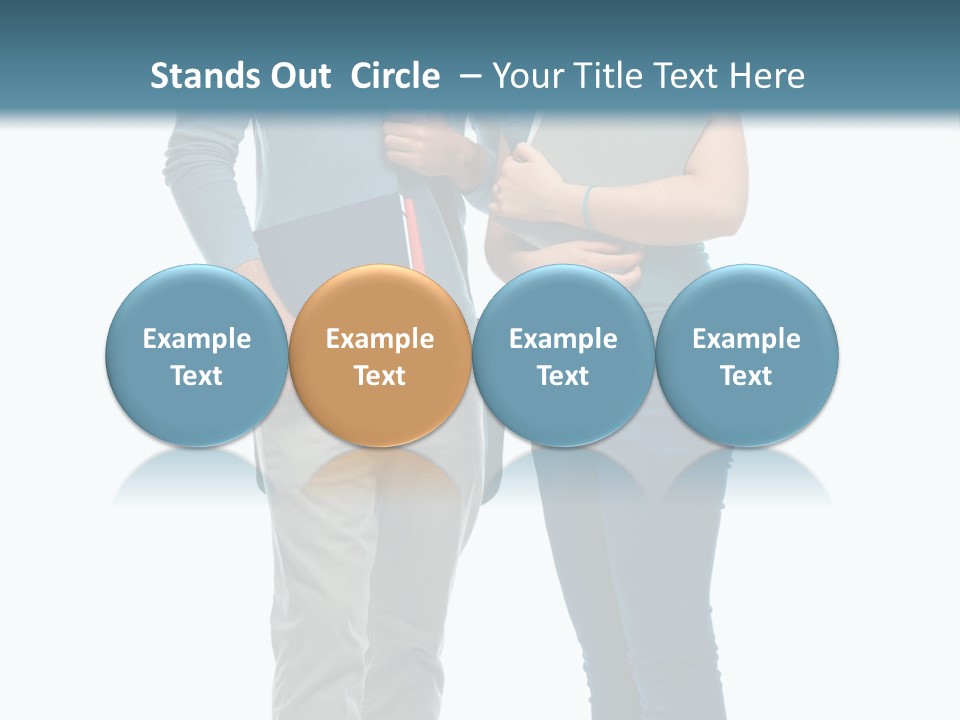 Stands Out  Circle  – Your Title Text Here

Example Text

Example Text

Example Text

Example Text